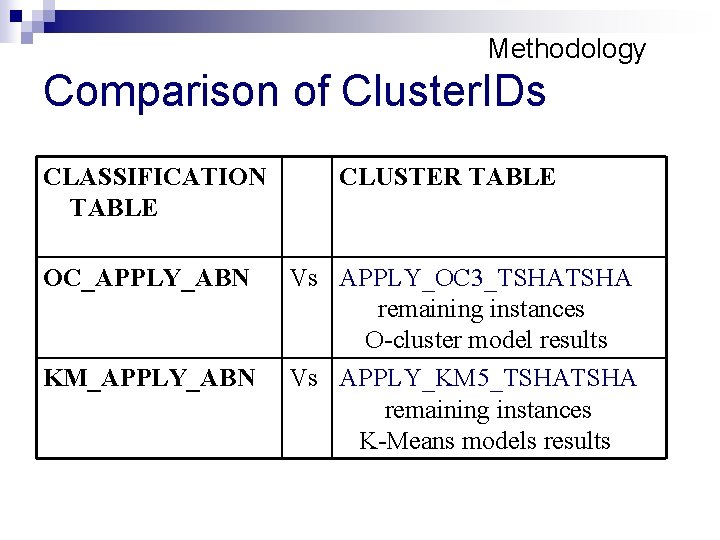 Methodology

Comparison of ClusterIDs

| CLASSIFICATION TABLE | | CLUSTER TABLE |
|---|---|---|
| OC_APPLY_ABN | Vs | APPLY_OC3_TSHATSHA remaining instances O-cluster model results |
| KM_APPLY_ABN | Vs | APPLY_KM5_TSHATSHA remaining instances K-Means models results |